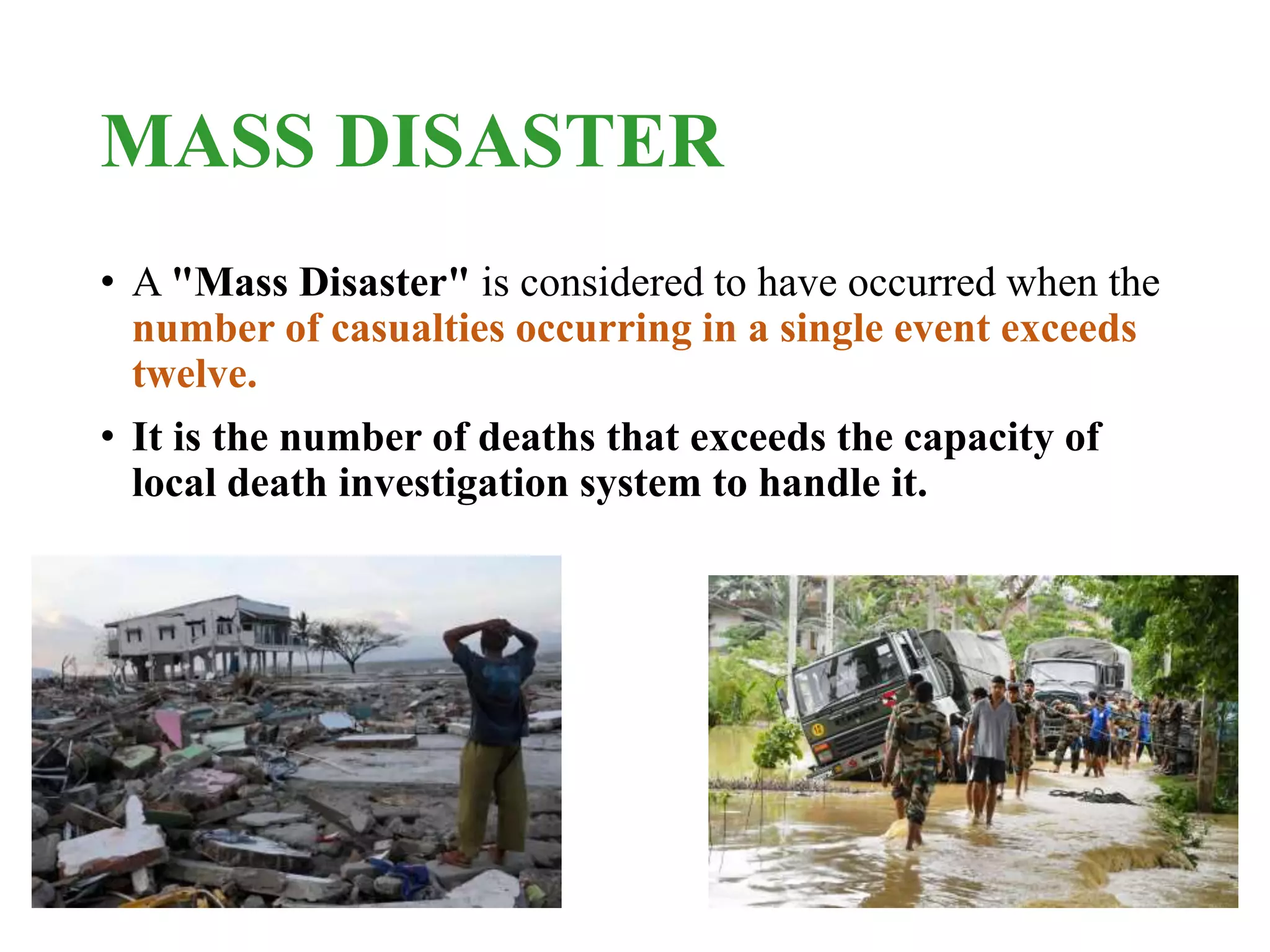 MASS DISASTER

• A "Mass Disaster" is considered to have occurred when the number of casualties occurring in a single event exceeds twelve.

• It is the number of deaths that exceeds the capacity of local death investigation system to handle it.